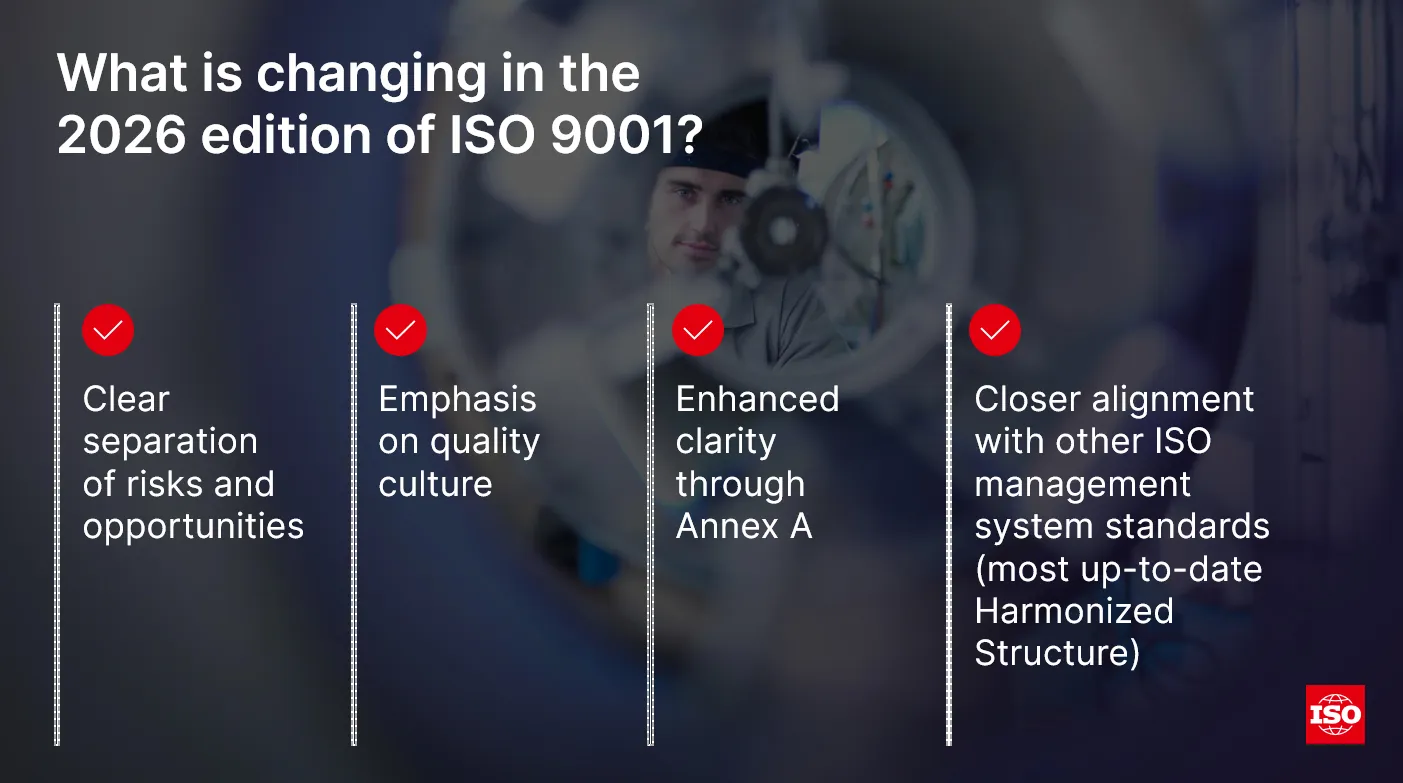 What is changing in the 2026 edition of ISO 9001?

Clear separation of risks and opportunities

Emphasis on quality culture

Enhanced clarity through Annex A

Closer alignment with other ISO management system standards (most up-to-date Harmonized Structure)

ISO